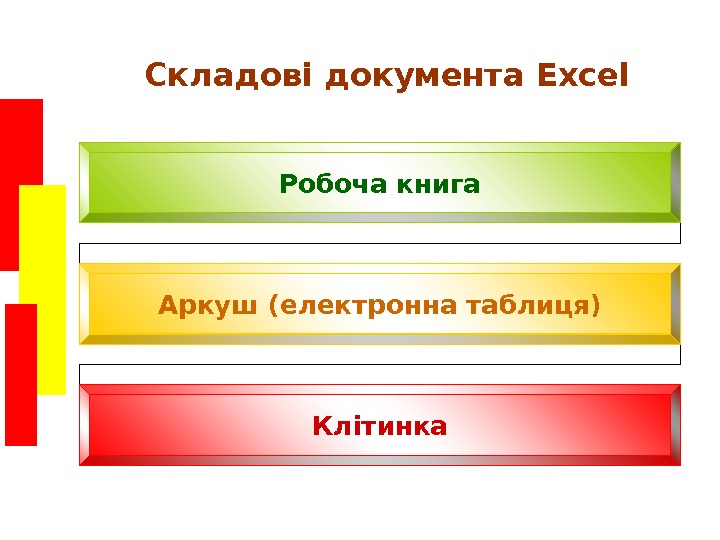 Складові документа Excel

Робоча книга

Аркуш (електронна таблиця)

Клітинка